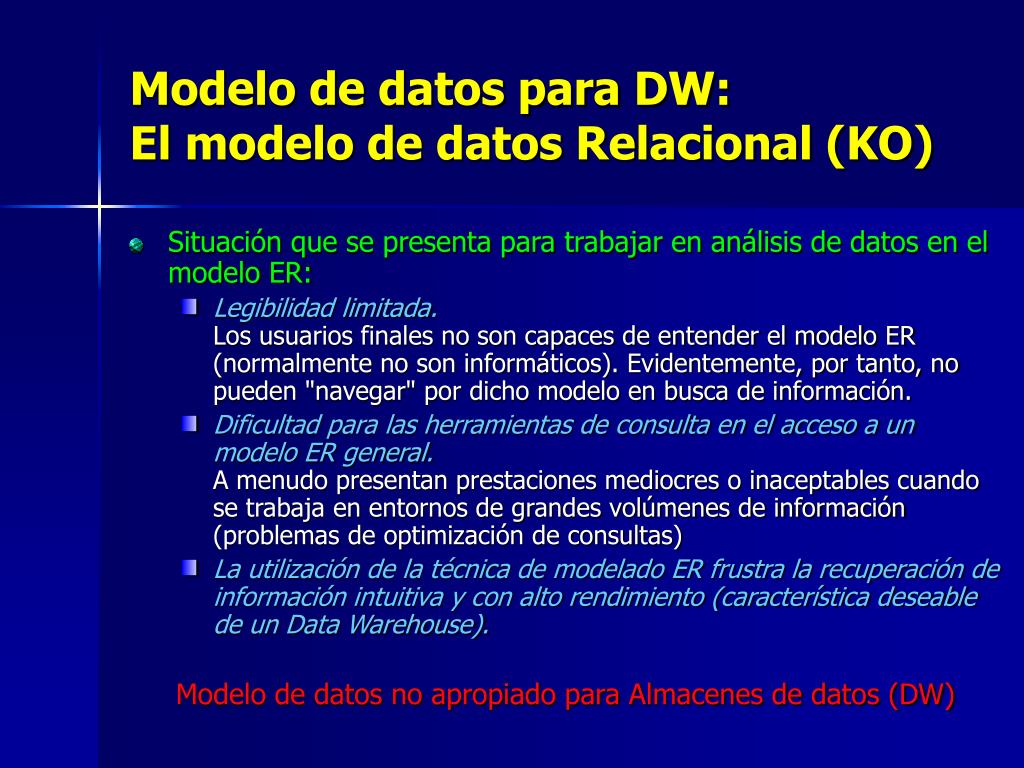 Modelo de datos para DW:
El modelo de datos Relacional (KO)

Situación que se presenta para trabajar en análisis de datos en el modelo ER:

Legibilidad limitada.
Los usuarios finales no son capaces de entender el modelo ER (normalmente no son informáticos). Evidentemente, por tanto, no pueden "navegar" por dicho modelo en busca de información.

Dificultad para las herramientas de consulta en el acceso a un modelo ER general.
A menudo presentan prestaciones mediocres o inaceptables cuando se trabaja en entornos de grandes volúmenes de información (problemas de optimización de consultas)

La utilización de la técnica de modelado ER frustra la recuperación de información intuitiva y con alto rendimiento (característica deseable de un Data Warehouse).

Modelo de datos no apropiado para Almacenes de datos (DW)